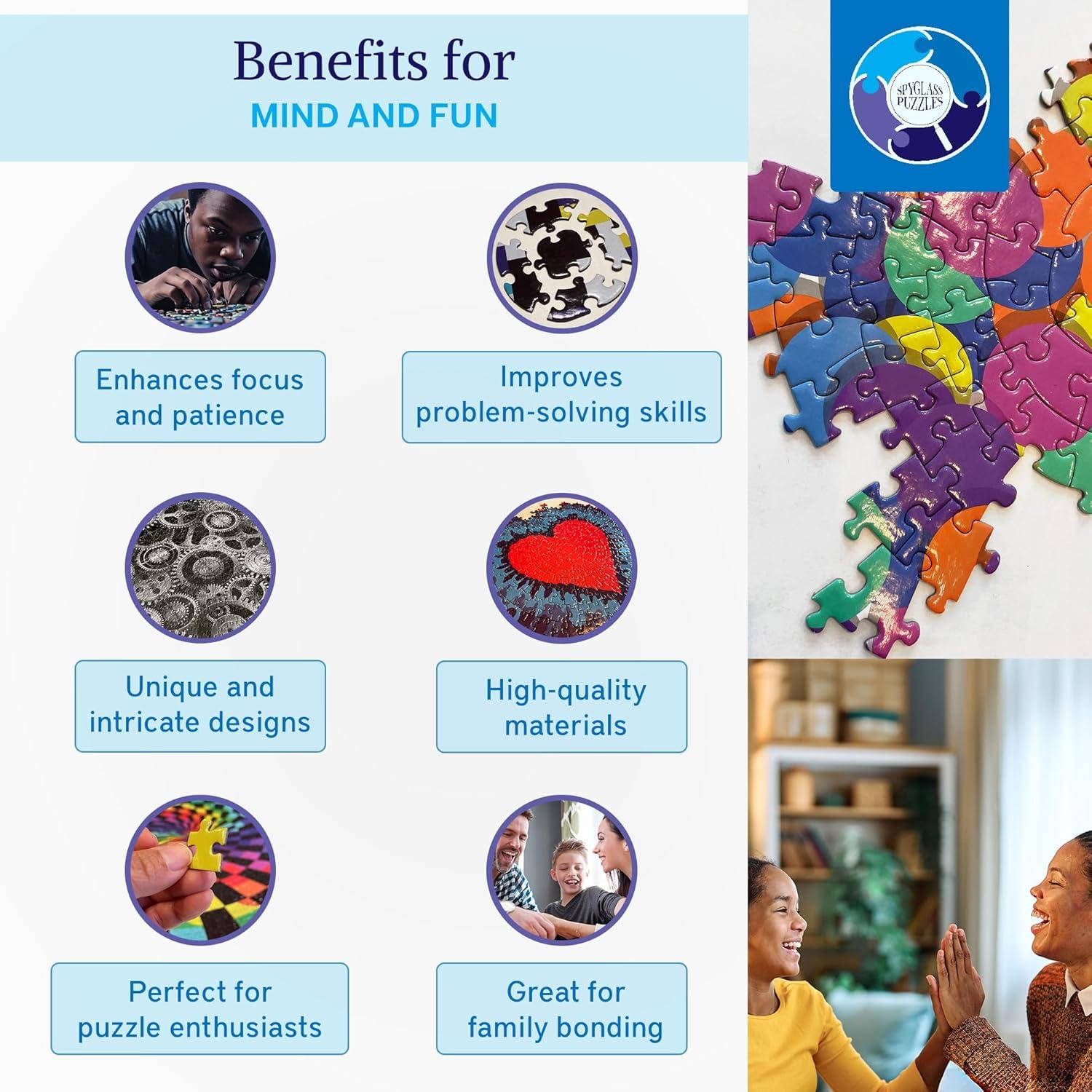 Benefits for
MIND AND FUN

SPYGLASS PUZZLES

Enhances focus and patience

Improves problem-solving skills

Unique and intricate designs

High-quality materials

Perfect for puzzle enthusiasts

Great for family bonding